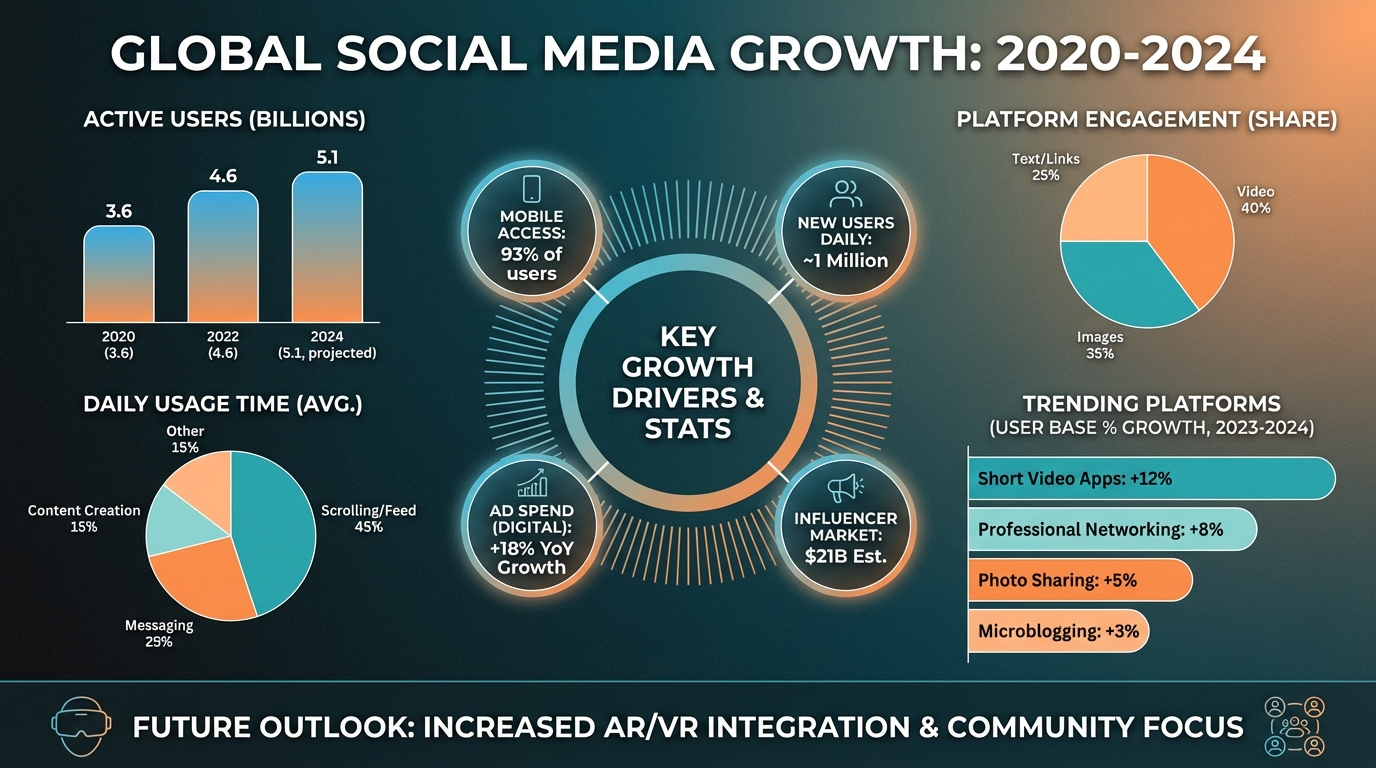 GLOBAL SOCIAL MEDIA GROWTH: 2020-2024

ACTIVE USERS (BILLIONS)

3.6
4.6
5.1

2020 (3.6)
2022 (4.6)
2024 (5.1, projected)

DAILY USAGE TIME (AVG.)

Other 15%
Content Creation 15%
Scrolling/Feed 45%
Messaging 29%

MOBILE ACCESS: 93% of users

NEW USERS DAILY: ~1 Million

KEY GROWTH DRIVERS & STATS

AD SPEND (DIGITAL): +18% YoY Growth

INFLUENCER MARKET: $21B Est.

PLATFORM ENGAGEMENT (SHARE)

Text/Links 25%
Video 40%
Images 35%

TRENDING PLATFORMS
(USER BASE % GROWTH, 2023-2024)

Short Video Apps: +12%
Professional Networking: +8%
Photo Sharing: +5%
Microblogging: +3%

FUTURE OUTLOOK: INCREASED AR/VR INTEGRATION & COMMUNITY FOCUS